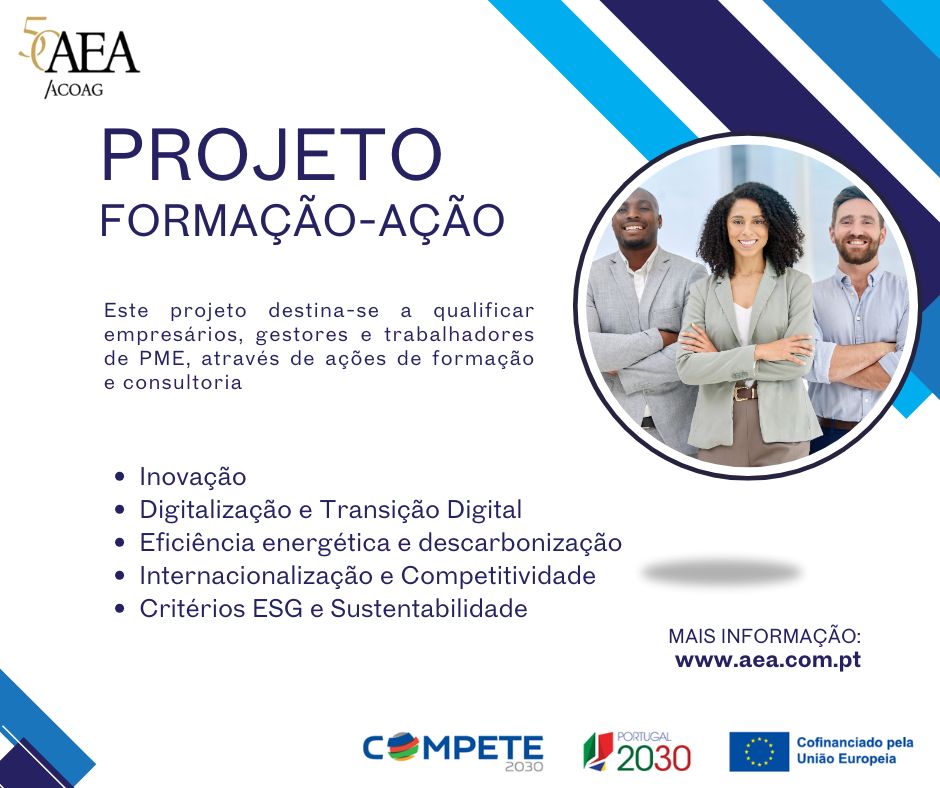 50 AEA
ACOAG

PROJETO
FORMAÇÃO-AÇÃO

Este projeto destina-se a qualificar empresários, gestores e trabalhadores de PME, através de ações de formação e consultoria

• Inovação
• Digitalização e Transição Digital
• Eficiência energética e descarbonização
• Internacionalização e Competitividade
• Critérios ESG e Sustentabilidade

MAIS INFORMAÇÃO:
www.aea.com.pt

COMPETE 2030

PORTUGAL 2030

Cofinanciado pela União Europeia